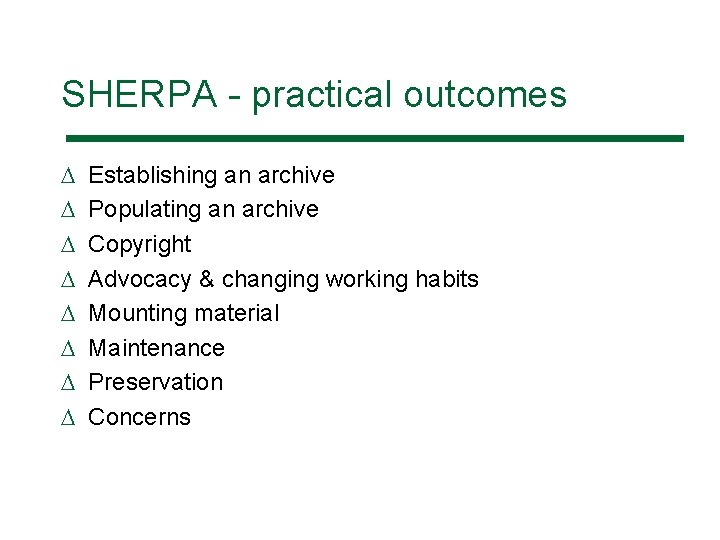 SHERPA - practical outcomes

Δ Establishing an archive
Δ Populating an archive
Δ Copyright
Δ Advocacy & changing working habits
Δ Mounting material
Δ Maintenance
Δ Preservation
Δ Concerns